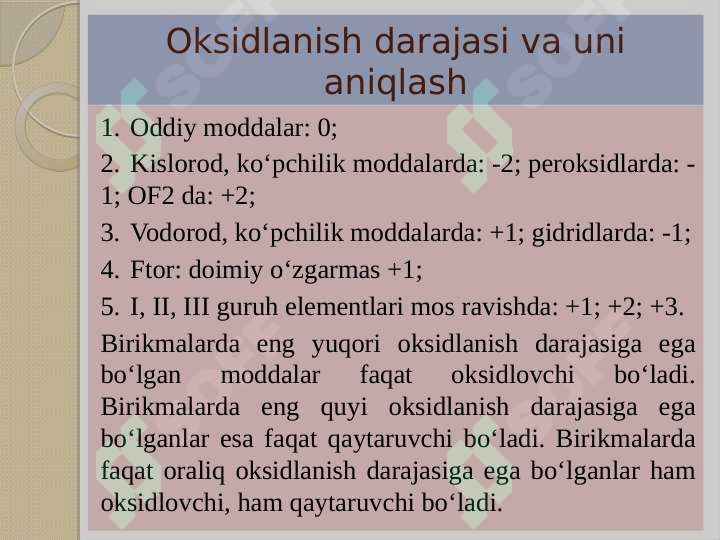 Oksidlanish darajasi va uni aniqlash

1. Oddiy moddalar: 0;

2. Kislorod, ko‘pchilik moddalarda: -2; peroksidlarda: -1; OF2 da: +2;

3. Vodorod, ko‘pchilik moddalarda: +1; gidridlarda: -1;

4. Ftor: doimiy o‘zgarmas +1;

5. I, II, III guruh elementlari mos ravishda: +1; +2; +3.

Birikmalarda eng yuqori oksidlanish darajasiga ega bo‘lgan moddalar faqat oksidlovchi bo‘ladi. Birikmalarda eng quyi oksidlanish darajasiga ega bo‘lganlar esa faqat qaytaruvchi bo‘ladi. Birikmalarda faqat oraliq oksidlanish darajasiga ega bo‘lganlar ham oksidlovchi, ham qaytaruvchi bo‘ladi.